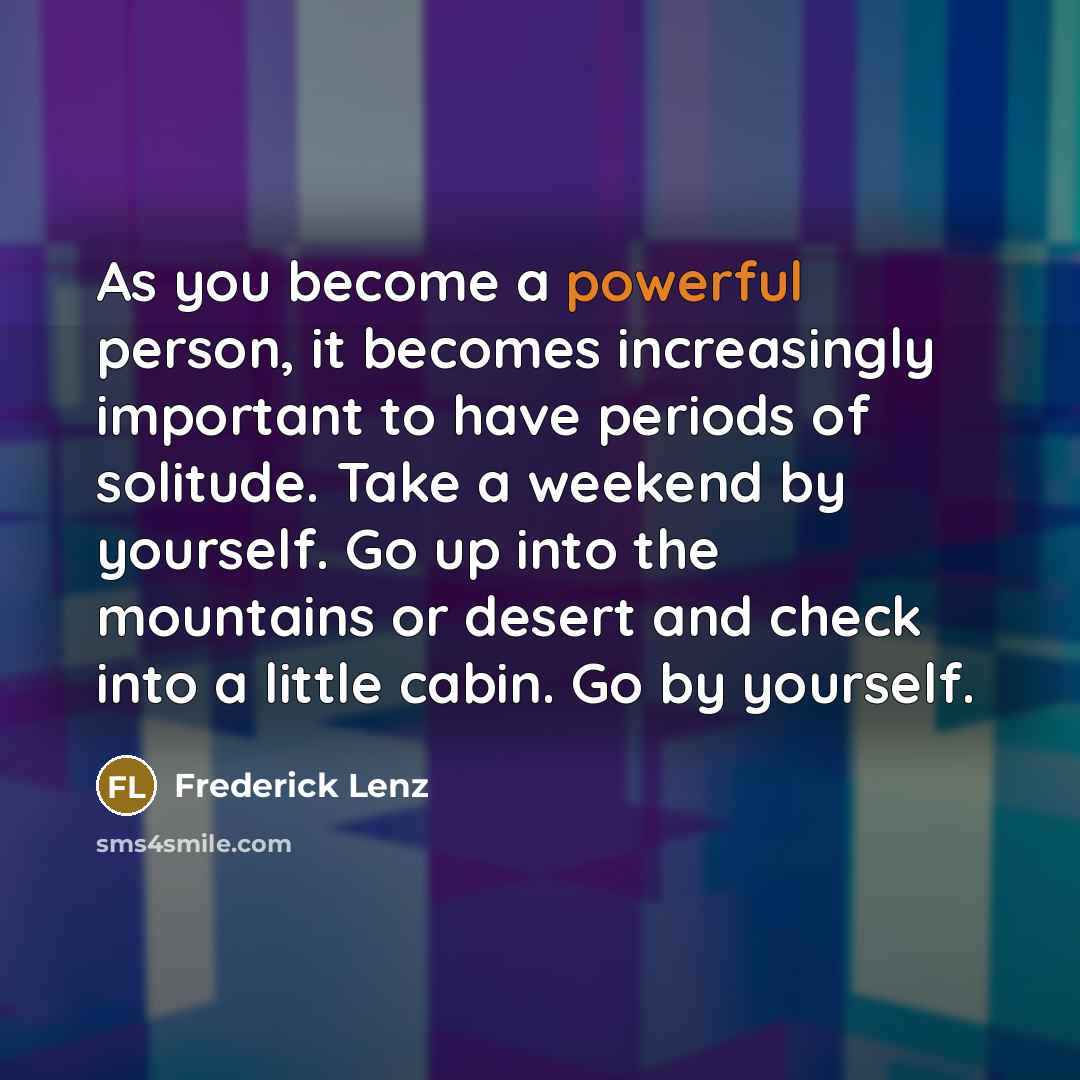 As you become a powerful person, it becomes increasingly important to have periods of solitude. Take a weekend by yourself. Go up into the mountains or desert and check into a little cabin. Go by yourself.

FL Frederick Lenz

sms4smile.com